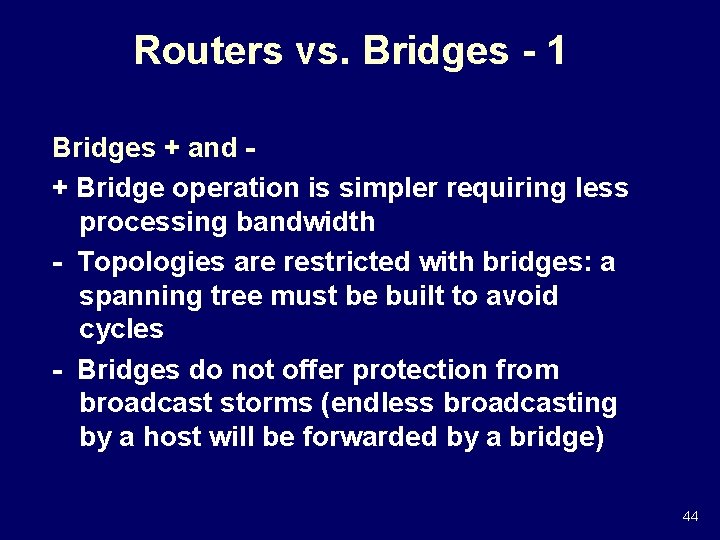 Routers vs. Bridges - 1

Bridges + and -

+ Bridge operation is simpler requiring less processing bandwidth

- Topologies are restricted with bridges: a spanning tree must be built to avoid cycles

- Bridges do not offer protection from broadcast storms (endless broadcasting by a host will be forwarded by a bridge)

44